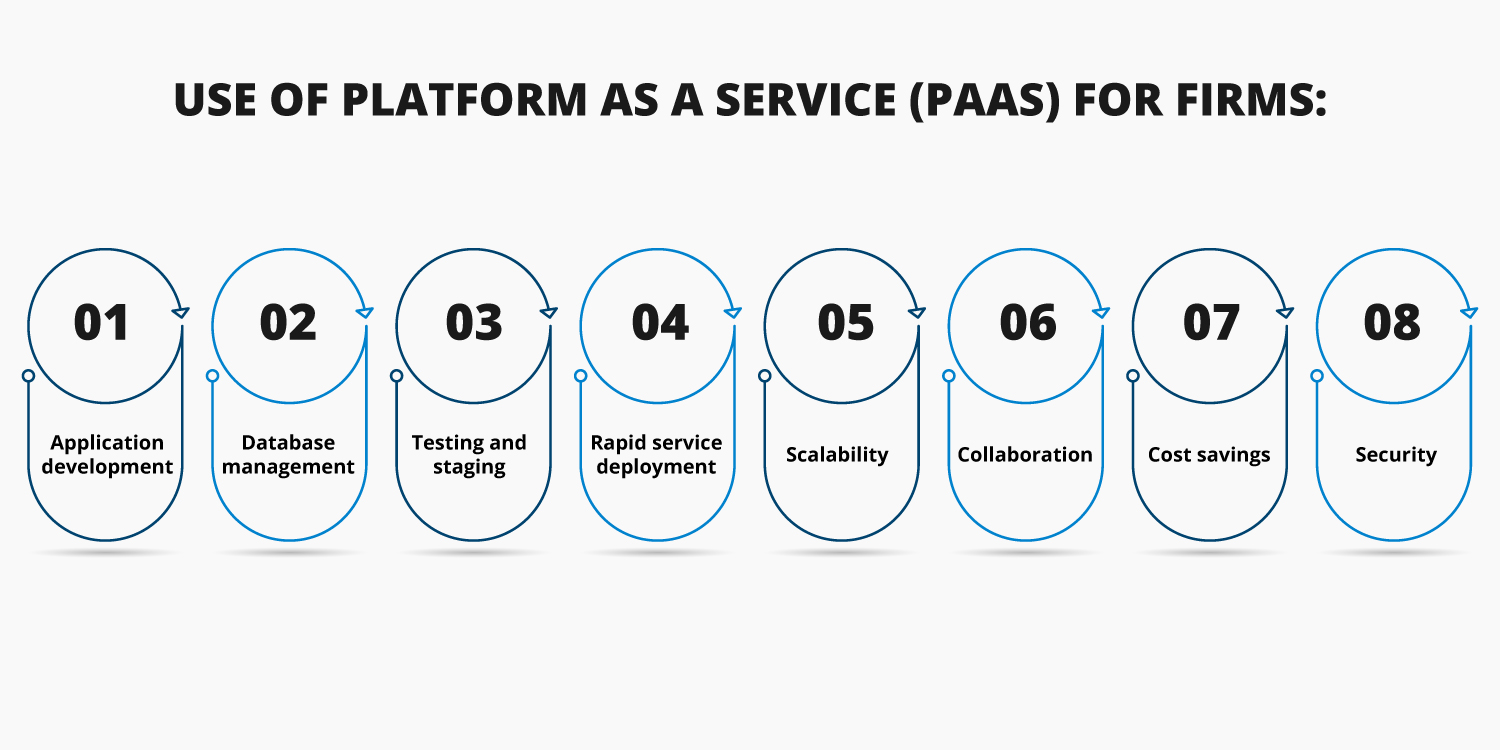 USE OF PLATFORM AS A SERVICE (PAAS) FOR FIRMS:

01
Application development

02
Database management

03
Testing and staging

04
Rapid service deployment

05
Scalability

06
Collaboration

07
Cost savings

08
Security